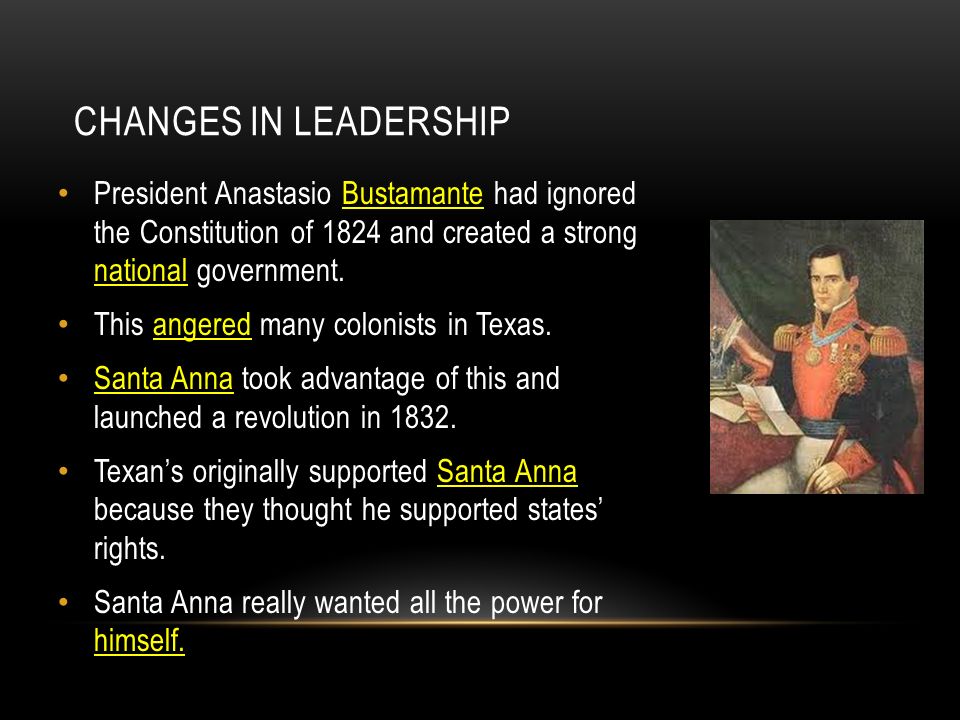 CHANGES IN LEADERSHIP

• President Anastasio Bustamante had ignored the Constitution of 1824 and created a strong national government.

• This angered many colonists in Texas.

• Santa Anna took advantage of this and launched a revolution in 1832.

• Texan's originally supported Santa Anna because they thought he supported states' rights.

• Santa Anna really wanted all the power for himself.